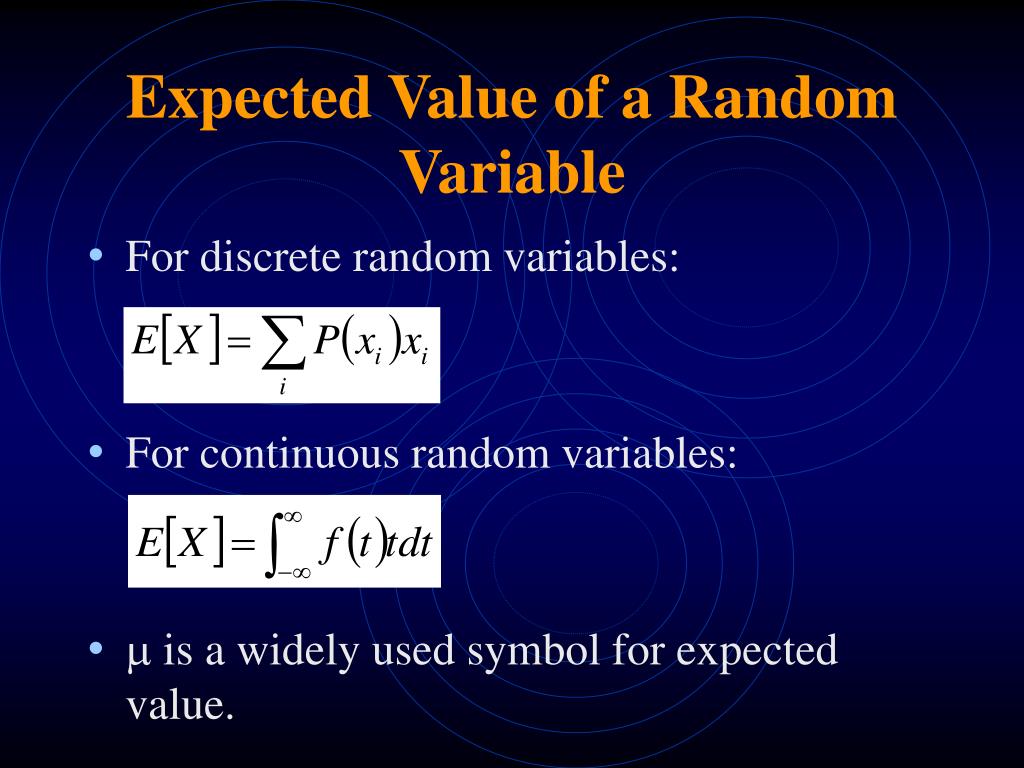 Expected Value of a Random Variable

• For discrete random variables:

$E[X] = \sum_i P(x_i)x_i$

• For continuous random variables:

$E[X] = \int_{-\infty}^{\infty} f(t)t\,dt$

• μ is a widely used symbol for expected value.